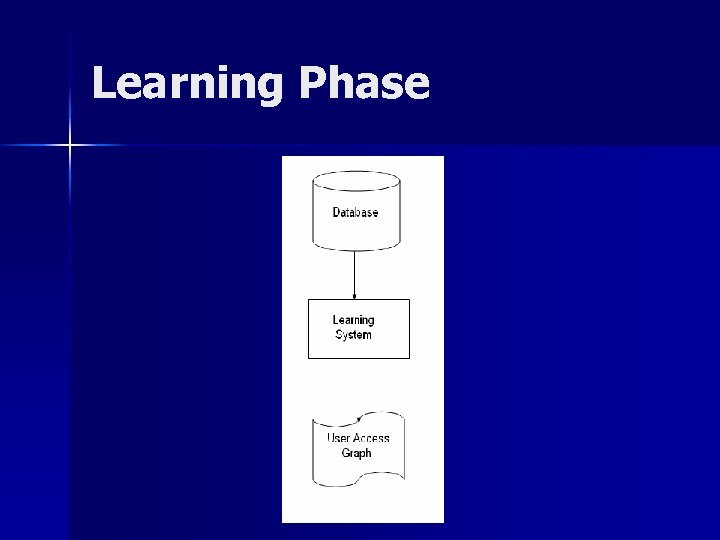 Learning Phase

Database

Learning System

User Access Graph